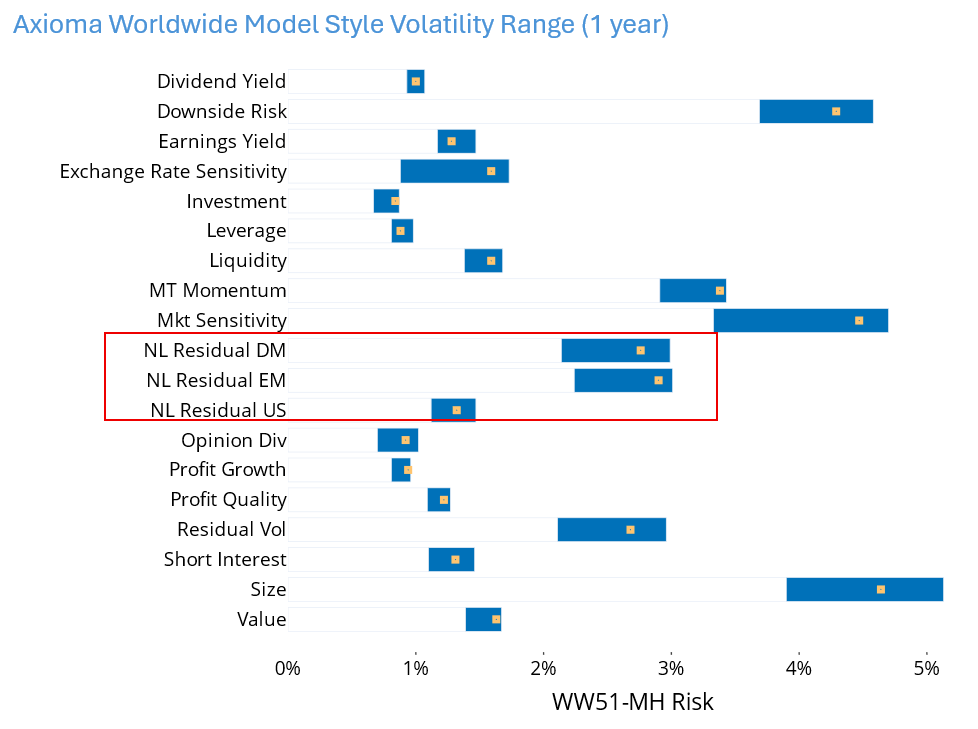 Axioma Worldwide Model Style Volatility Range (1 year)

Dividend Yield
Downside Risk
Earnings Yield
Exchange Rate Sensitivity
Investment
Leverage
Liquidity
MT Momentum
Mkt Sensitivity
NL Residual DM
NL Residual EM
NL Residual US
Opinion Div
Profit Growth
Profit Quality
Residual Vol
Short Interest
Size
Value

0%
1%
2%
3%
4%
5%

WW51-MH Risk